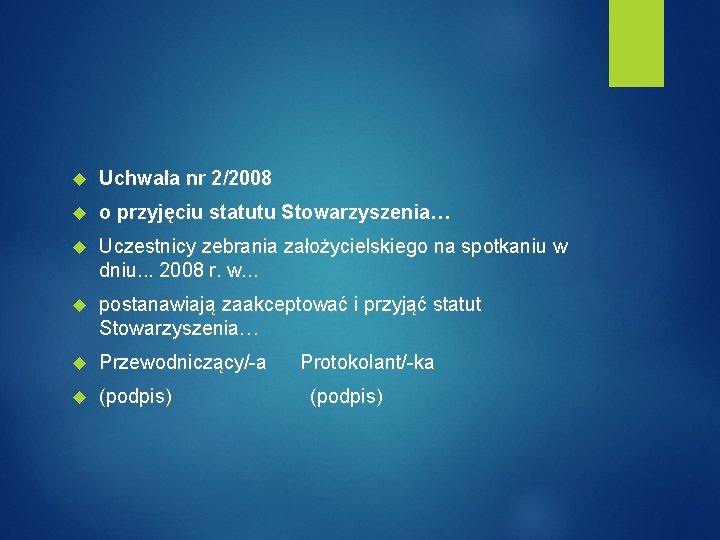 Uchwała nr 2/2008

o przyjęciu statutu Stowarzyszenia…

Uczestnicy zebrania założycielskiego na spotkaniu w dniu... 2008 r. w...

postanawiają zaakceptować i przyjąć statut Stowarzyszenia…

Przewodniczący/-a Protokolant/-ka

(podpis) (podpis)